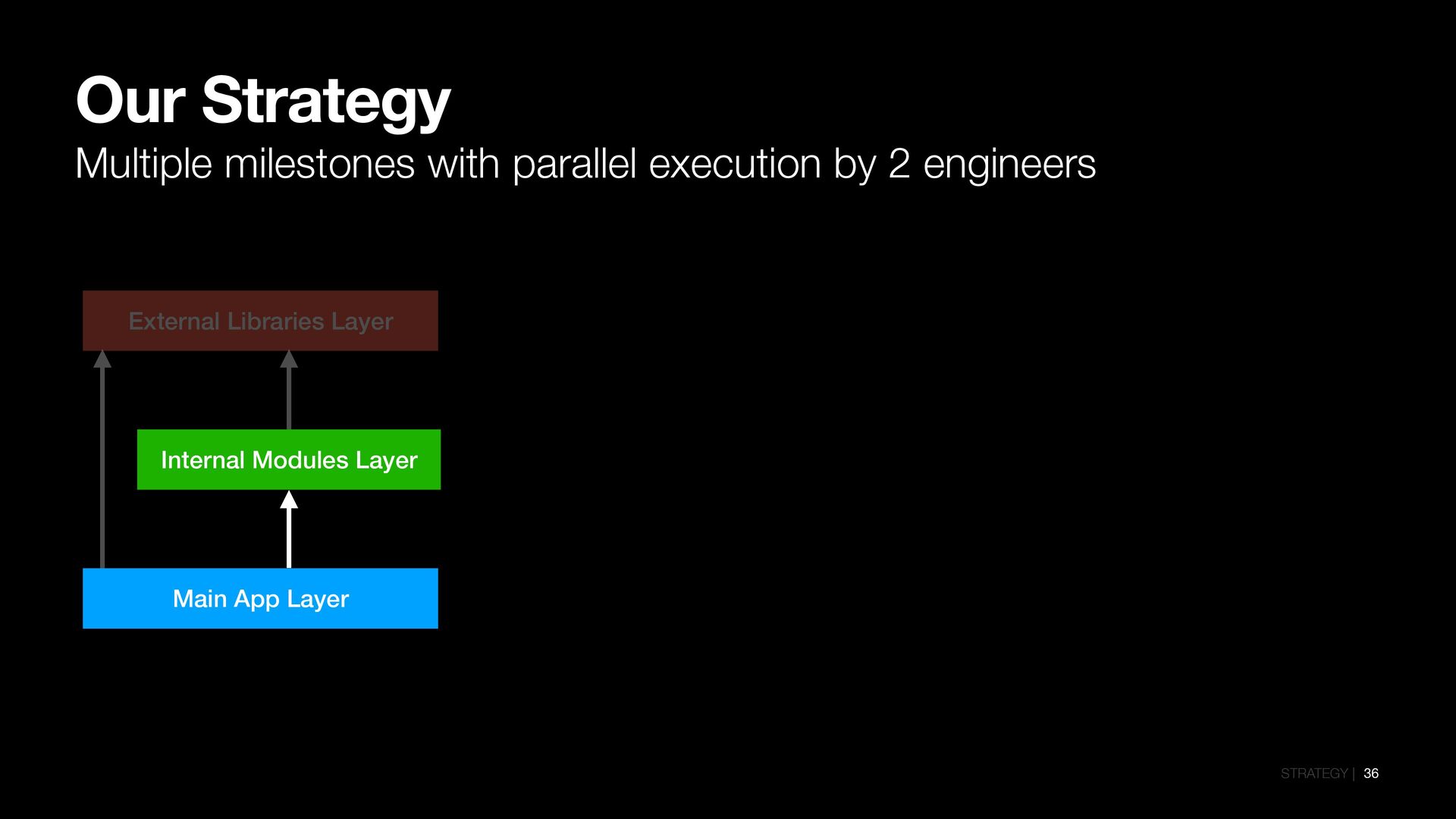 Our Strategy
Multiple milestones with parallel execution by 2 engineers

External Libraries Layer

Internal Modules Layer

Main App Layer

STRATEGY | 36